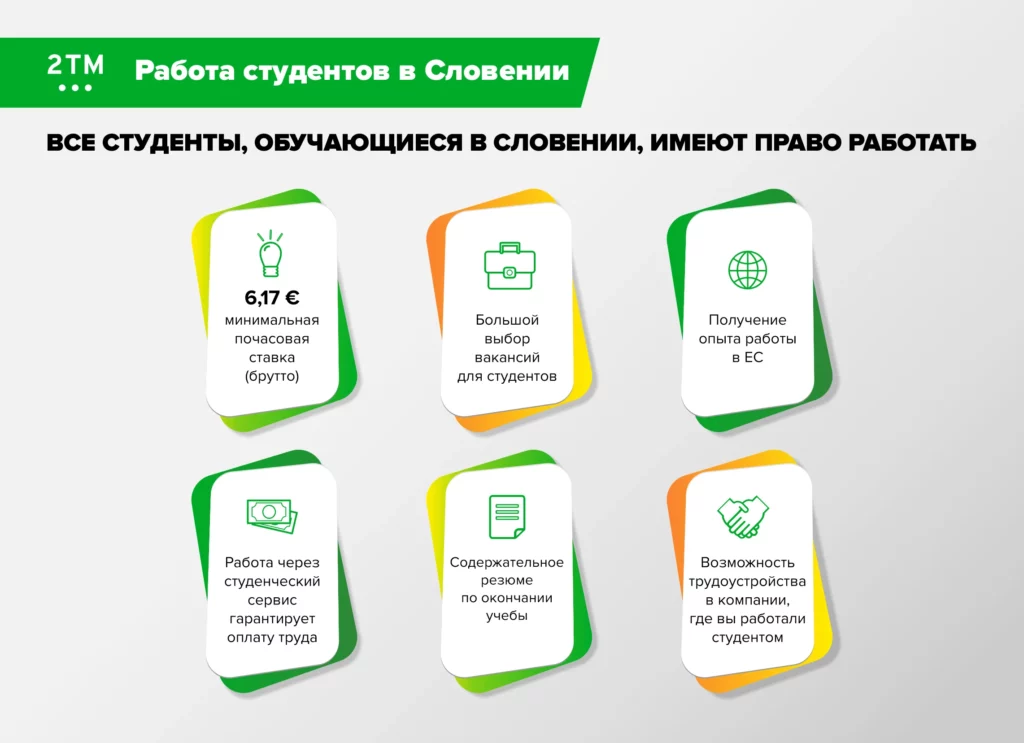 2TM

Работа студентов в Словении

ВСЕ СТУДЕНТЫ, ОБУЧАЮЩИЕСЯ В СЛОВЕНИИ, ИМЕЮТ ПРАВО РАБОТАТЬ

6,17 €
минимальная почасовая ставка (брутто)

Большой выбор вакансий для студентов

Получение опыта работы в ЕС

Работа через студенческий сервис гарантирует оплату труда

Содержательное резюме по окончании учебы

Возможность трудоустройства в компании, где вы работали студентом